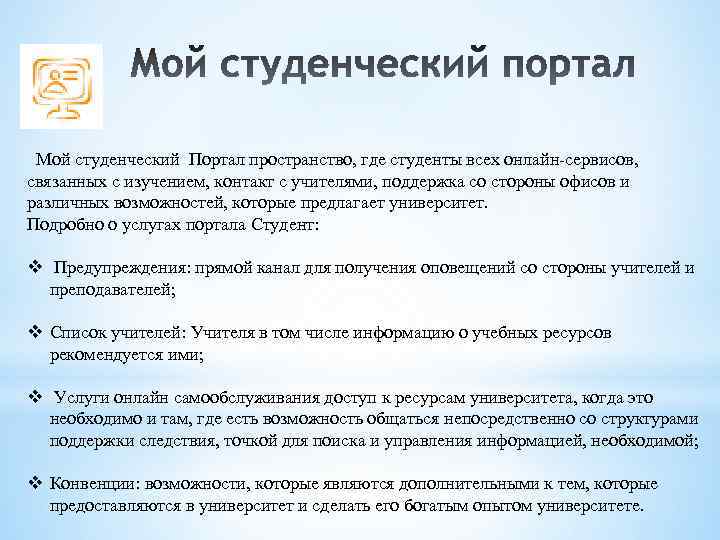 Мой студенческий портал

Мой студенческий Портал пространство, где студенты всех онлайн-сервисов, связанных с изучением, контакт с учителями, поддержка со стороны офисов и различных возможностей, которые предлагает университет.
Подробно о услугах портала Студент:

❖ Предупреждения: прямой канал для получения оповещений со стороны учителей и преподавателей;

❖ Список учителей: Учителя в том числе информацию о учебных ресурсов рекомендуется ими;

❖ Услуги онлайн самообслуживания доступ к ресурсам университета, когда это необходимо и там, где есть возможность общаться непосредственно со структурами поддержки следствия, точкой для поиска и управления информацией, необходимой;

❖ Конвенции: возможности, которые являются дополнительными к тем, которые предоставляются в университет и сделать его богатым опытом университете.